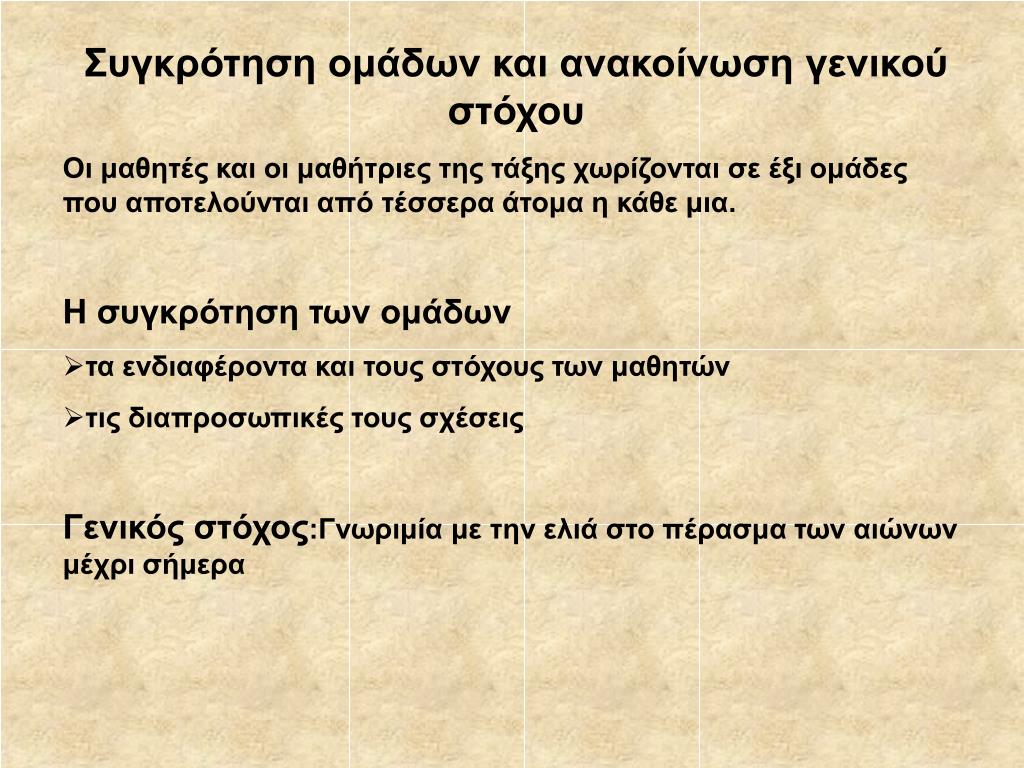 Συγκρότηση ομάδων και ανακοίνωση γενικού στόχου

Οι μαθητές και οι μαθήτριες της τάξης χωρίζονται σε έξι ομάδες που αποτελούνται από τέσσερα άτομα η κάθε μια.

Η συγκρότηση των ομάδων

➢τα ενδιαφέροντα και τους στόχους των μαθητών

➢τις διαπροσωπικές τους σχέσεις

Γενικός στόχος:Γνωριμία με την ελιά στο πέρασμα των αιώνων μέχρι σήμερα